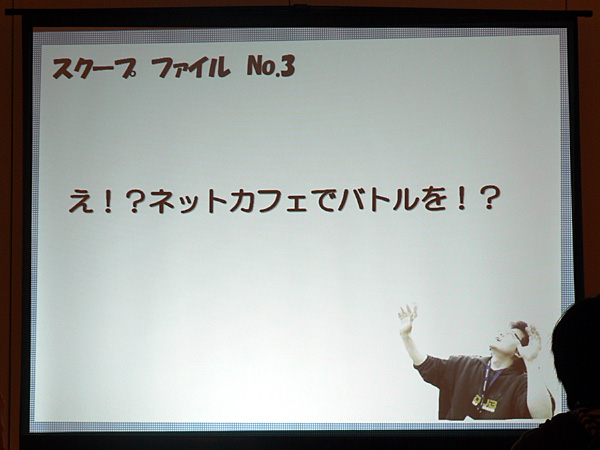 スクープ ファイル No.3

え!?ネットカフェでバトルを!?